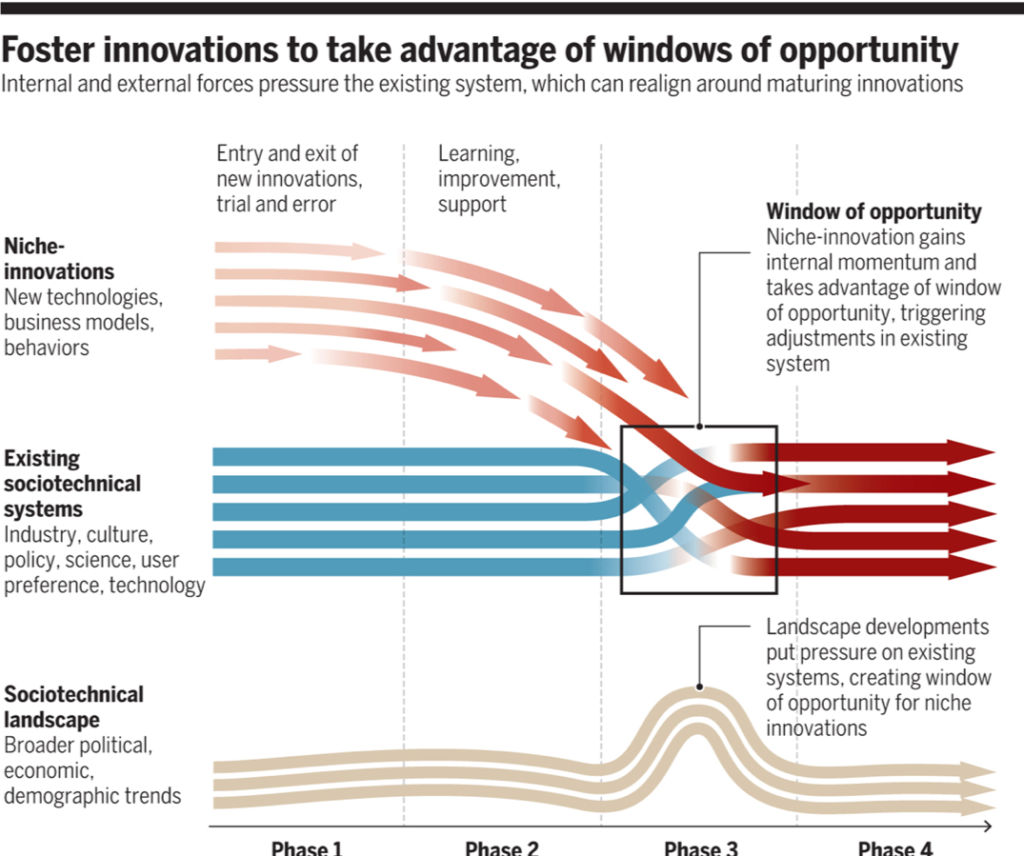 Foster innovations to take advantage of windows of opportunity
Internal and external forces pressure the existing system, which can realign around maturing innovations

Entry and exit of new innovations, trial and error

Learning, improvement, support

Window of opportunity
Niche-innovation gains internal momentum and takes advantage of window of opportunity, triggering adjustments in existing system

Niche-innovations
New technologies, business models, behaviors

Existing sociotechnical systems
Industry, culture, policy, science, user preference, technology

Landscape developments put pressure on existing systems, creating window of opportunity for niche innovations

Sociotechnical landscape
Broader political, economic, demographic trends

Phase 1
Phase 2
Phase 3
Phase 4